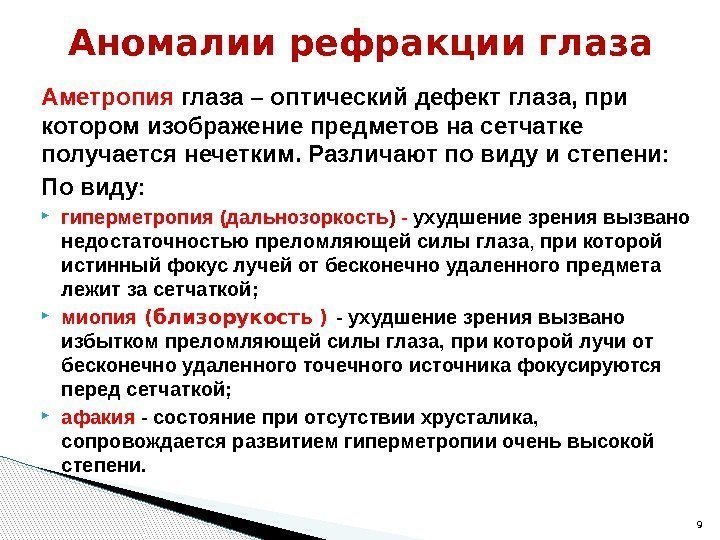 Аномалии рефракции глаза

Аметропия глаза – оптический дефект глаза, при котором изображение предметов на сетчатке получается нечетким. Различают по виду и степени:

По виду:

гиперметропия (дальнозоркость) - ухудшение зрения вызвано недостаточностью преломляющей силы глаза, при которой истинный фокус лучей от бесконечно удаленного предмета лежит за сетчаткой;

миопия (близорукость ) - ухудшение зрения вызвано избытком преломляющей силы глаза, при которой лучи от бесконечно удаленного точечного источника фокусируются перед сетчаткой;

афакия - состояние при отсутствии хрусталика, сопровождается развитием гиперметропии очень высокой степени.

9